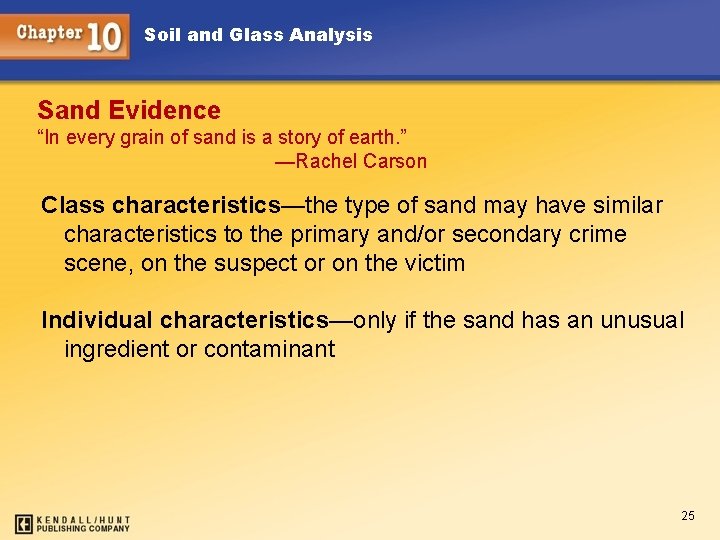 Chapter 10 Soil and Glass Analysis

Sand Evidence
“In every grain of sand is a story of earth.”
—Rachel Carson

Class characteristics—the type of sand may have similar characteristics to the primary and/or secondary crime scene, on the suspect or on the victim

Individual characteristics—only if the sand has an unusual ingredient or contaminant

KENDALL/HUNT PUBLISHING COMPANY

25